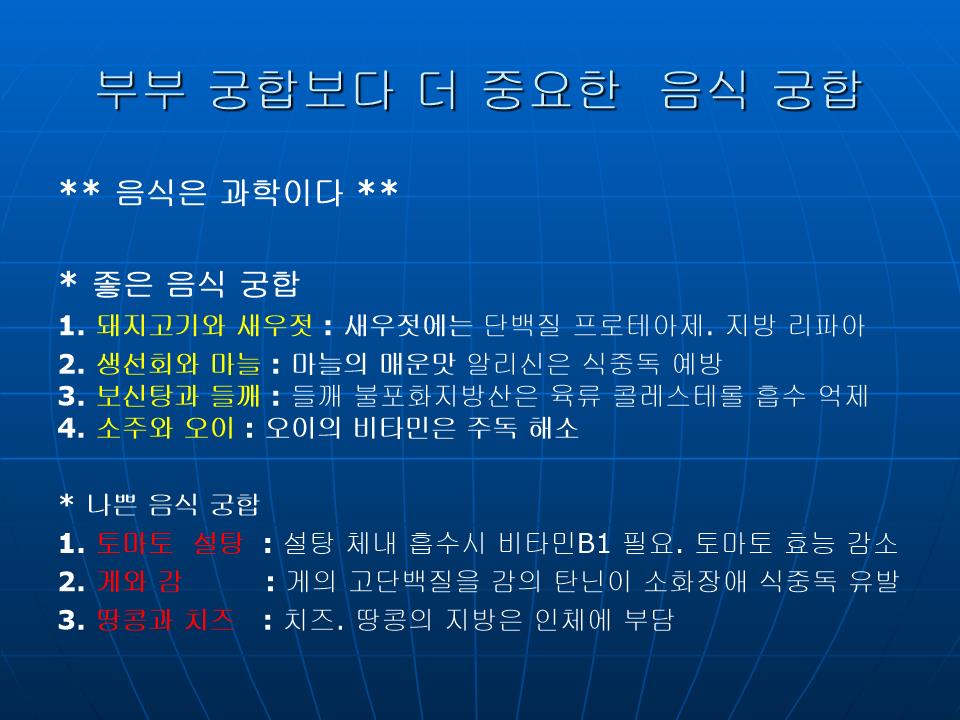 부부 궁합보다 더 중요한 음식 궁합

** 음식은 과학이다 **

* 좋은 음식 궁합
1. 돼지고기와 새우젓 : 새우젓에는 단백질 프로테아제. 지방 리파아
2. 생선회와 마늘 : 마늘의 매운맛 알리신은 식중독 예방
3. 보신탕과 들깨 : 들깨 불포화지방산은 육류 콜레스테롤 흡수 억제
4. 소주와 오이 : 오이의 비타민은 주독 해소

* 나쁜 음식 궁합
1. 토마토 설탕 : 설탕 체내 흡수시 비타민B1 필요. 토마토 효능 감소
2. 게와 감 : 게의 고단백질을 감의 탄닌이 소화장애 식중독 유발
3. 땅콩과 치즈 : 치즈. 땅콩의 지방은 인체에 부담